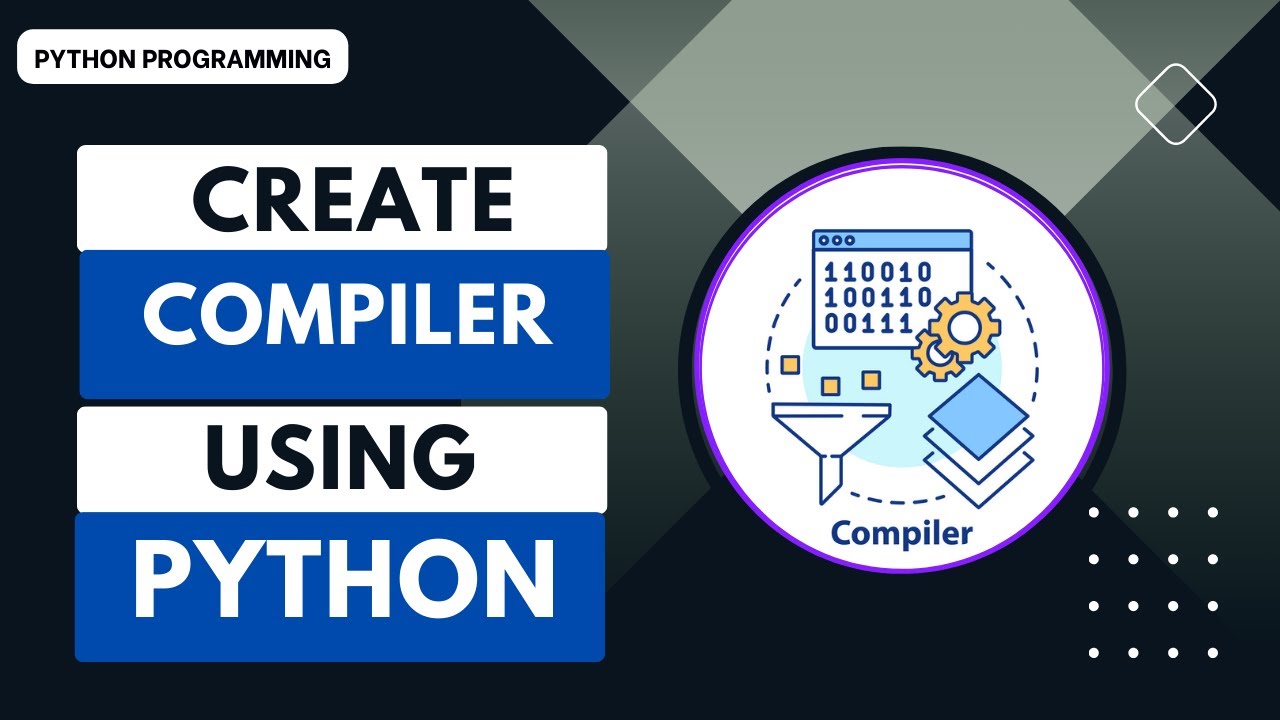 PYTHON PROGRAMMING

CREATE
COMPILER
USING
PYTHON

110010
100110
00111

Compiler